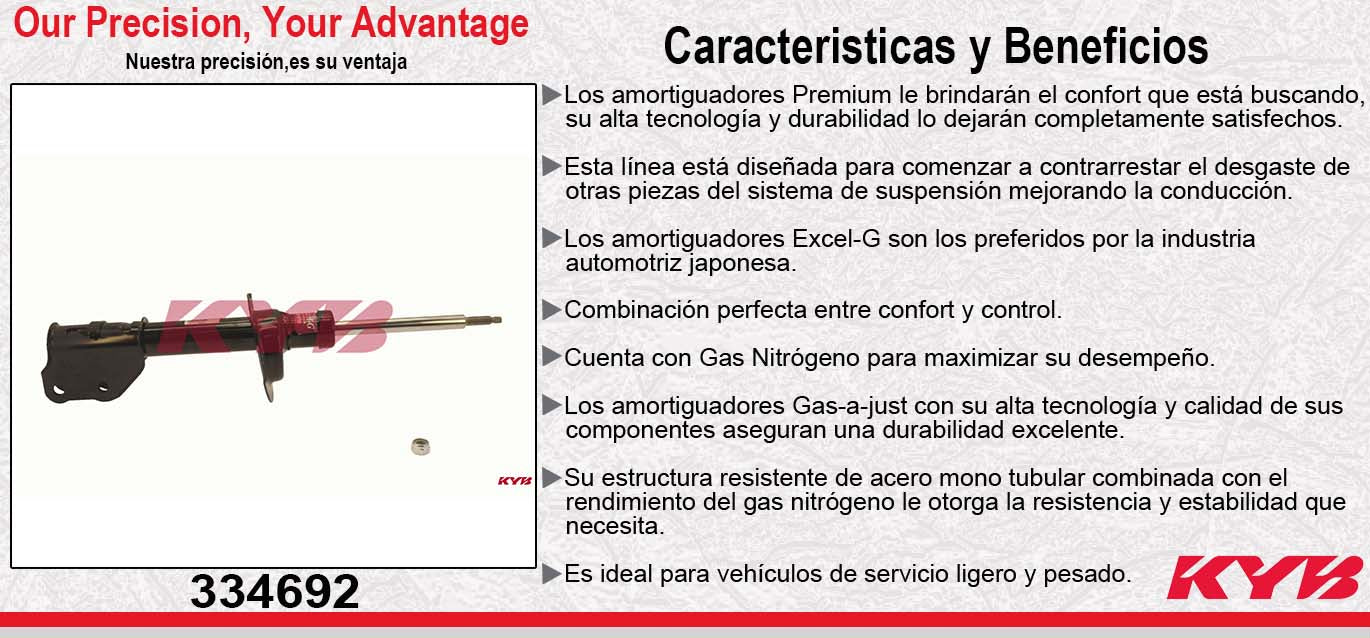 Our Precision, Your Advantage
Nuestra precisión,es su ventaja

KYB

KYB

334692

Caracteristicas y Beneficios

▶Los amortiguadores Premium le brindarán el confort que está buscando, su alta tecnología y durabilidad lo dejarán completamente satisfechos.

▶Esta línea está diseñada para comenzar a contrarrestar el desgaste de otras piezas del sistema de suspensión mejorando la conducción.

▶Los amortiguadores Excel-G son los preferidos por la industria automotriz japonesa.

▶Combinación perfecta entre confort y control.

▶Cuenta con Gas Nitrógeno para maximizar su desempeño.

▶Los amortiguadores Gas-a-just con su alta tecnología y calidad de sus componentes aseguran una durabilidad excelente.

▶Su estructura resistente de acero mono tubular combinada con el rendimiento del gas nitrógeno le otorga la resistencia y estabilidad que necesita.

▶Es ideal para vehículos de servicio ligero y pesado.

KYB